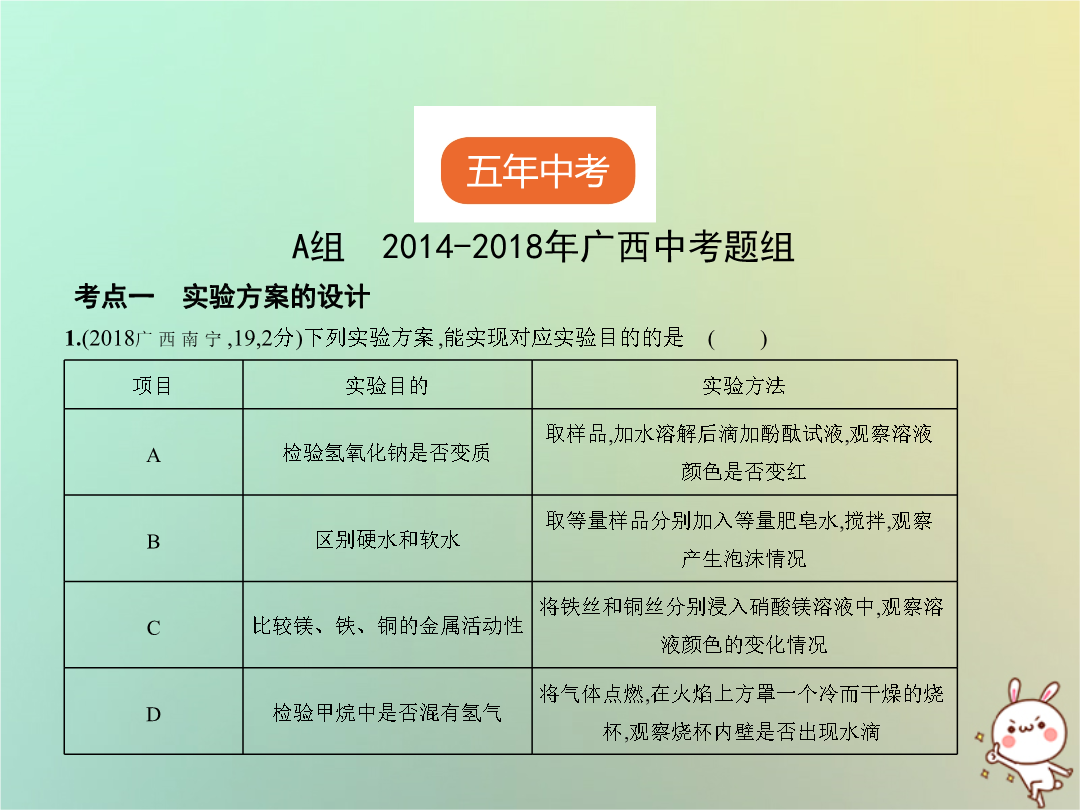 五年中考

A组　2014-2018年广西中考题组

考点一　实验方案的设计

1.(2018广西南宁,19,2分)下列实验方案,能实现对应实验目的的是　(　　)

| 项目 | 实验目的 | 实验方法 |
|---|---|---|
| A | 检验氢氧化钠是否变质 | 取样品,加水溶解后滴加酚酞试液,观察溶液颜色是否变红 |
| B | 区别硬水和软水 | 取等量样品分别加入等量肥皂水,搅拌,观察产生泡沫情况 |
| C | 比较镁、铁、铜的金属活动性 | 将铁丝和铜丝分别浸入硝酸镁溶液中,观察溶液颜色的变化情况 |
| D | 检验甲烷中是否混有氢气 | 将气体点燃,在火焰上方罩一个冷而干燥的烧杯,观察烧杯内壁是否出现水滴 |